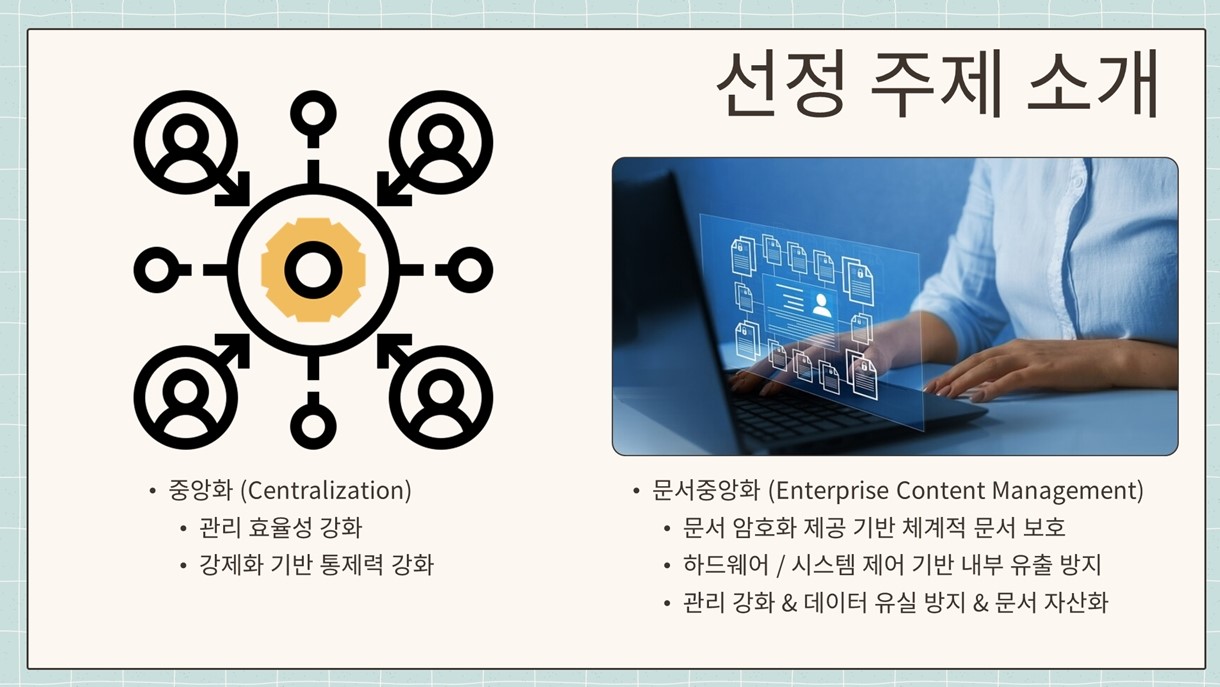 선정 주제 소개

• 중앙화 (Centralization)
  • 관리 효율성 강화
  • 강제화 기반 통제력 강화

• 문서중앙화 (Enterprise Content Management)
  • 문서 암호화 제공 기반 체계적 문서 보호
  • 하드웨어 / 시스템 제어 기반 내부 유출 방지
  • 관리 강화 & 데이터 유실 방지 & 문서 자산화